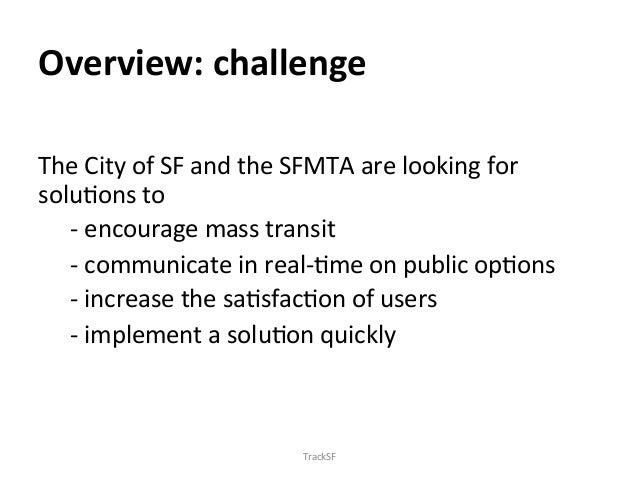 Overview: challenge

The City of SF and the SFMTA are looking for solutions to

- encourage mass transit
- communicate in real-time on public options
- increase the satisfaction of users
- implement a solution quickly

TrackSF